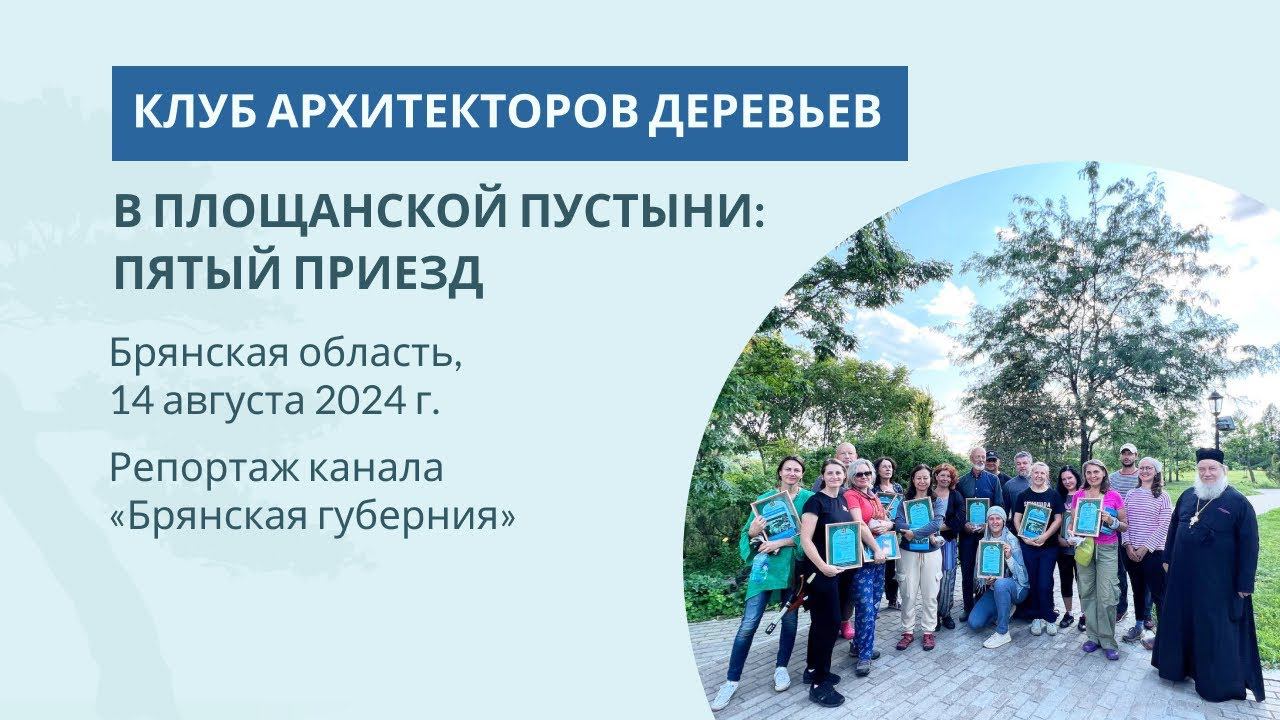 КЛУБ АРХИТЕКТОРОВ ДЕРЕВЬЕВ

В ПЛОЩАНСКОЙ ПУСТЫНИ: ПЯТЫЙ ПРИЕЗД

Брянская область, 14 августа 2024 г.

Репортаж канала «Брянская губерния»